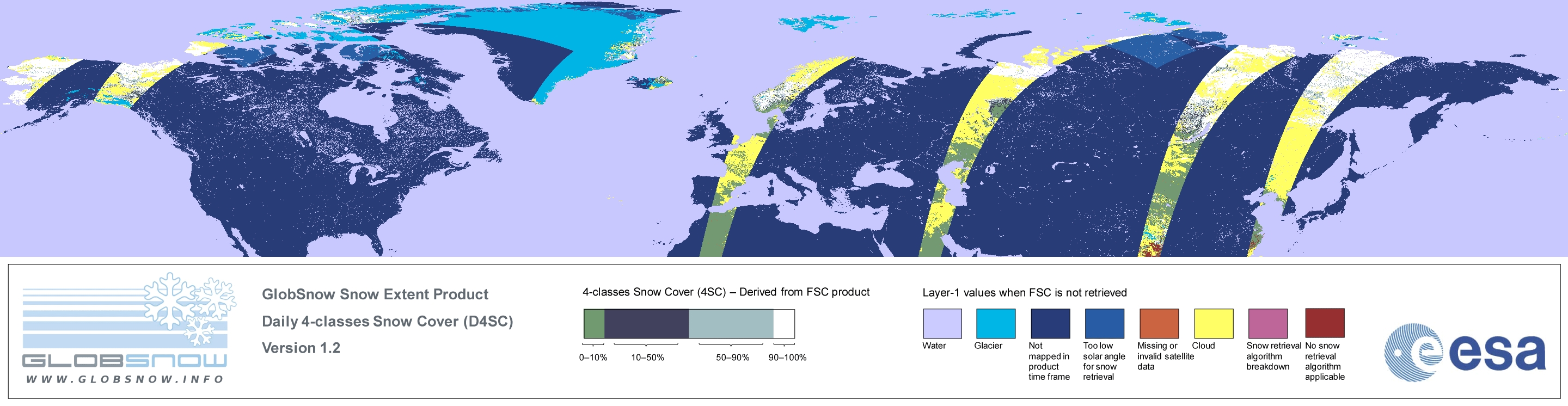 GLOBSNOW
WWW.GLOBSNOW.INFO

GlobSnow Snow Extent Product
Daily 4-classes Snow Cover (D4SC)
Version 1.2

4-classes Snow Cover (4SC) – Derived from FSC product

0–10%
10–50%
50–90%
90–100%

Layer-1 values when FSC is not retrieved

Water
Glacier
Not mapped in product time frame
Too low solar angle for snow retrieval
Missing or invalid satellite data
Cloud
Snow retrieval algorithm breakdown
No snow retrieval algorithm applicable

esa